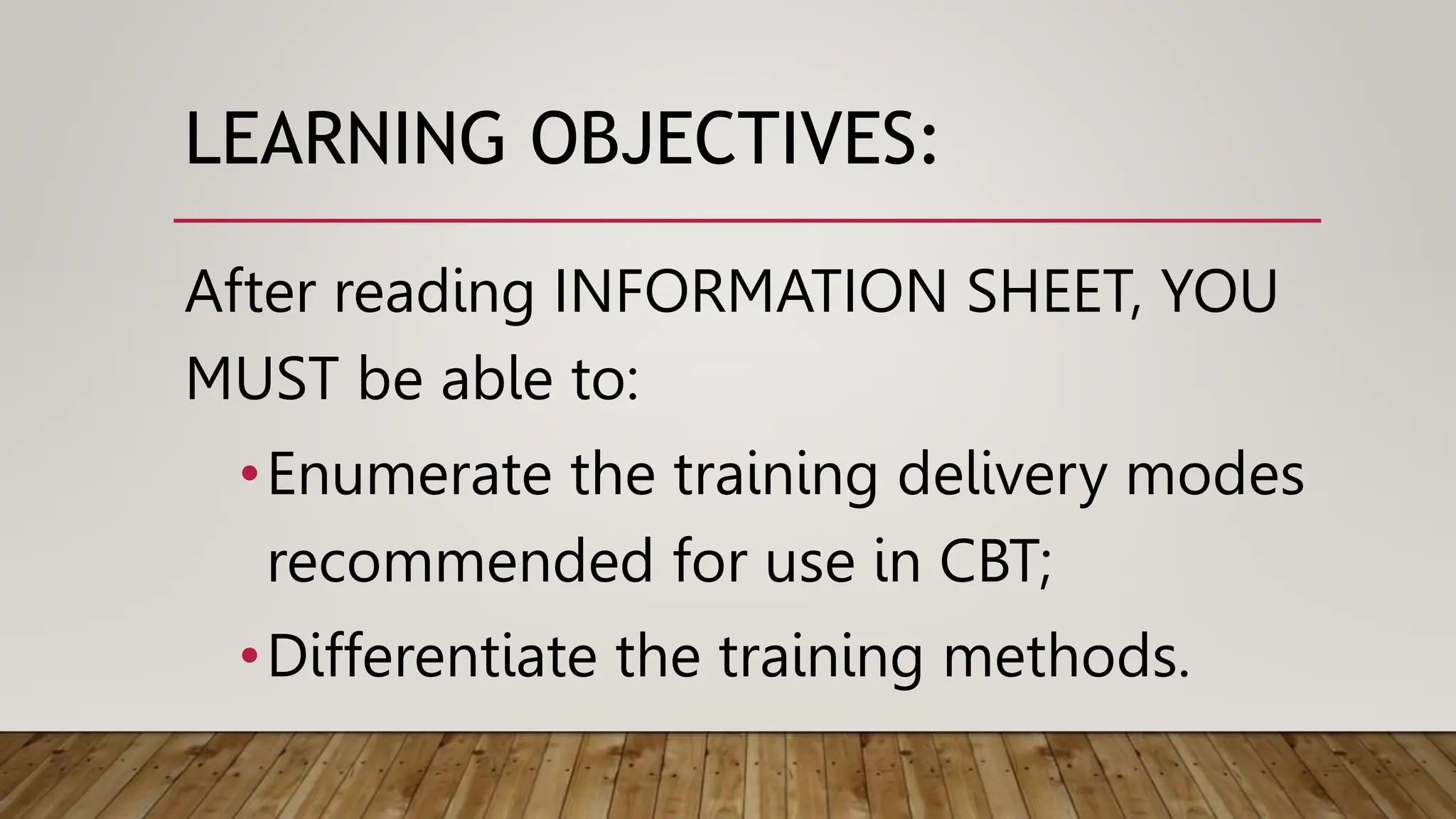 LEARNING OBJECTIVES:

After reading INFORMATION SHEET, YOU MUST be able to:

• Enumerate the training delivery modes recommended for use in CBT;
• Differentiate the training methods.